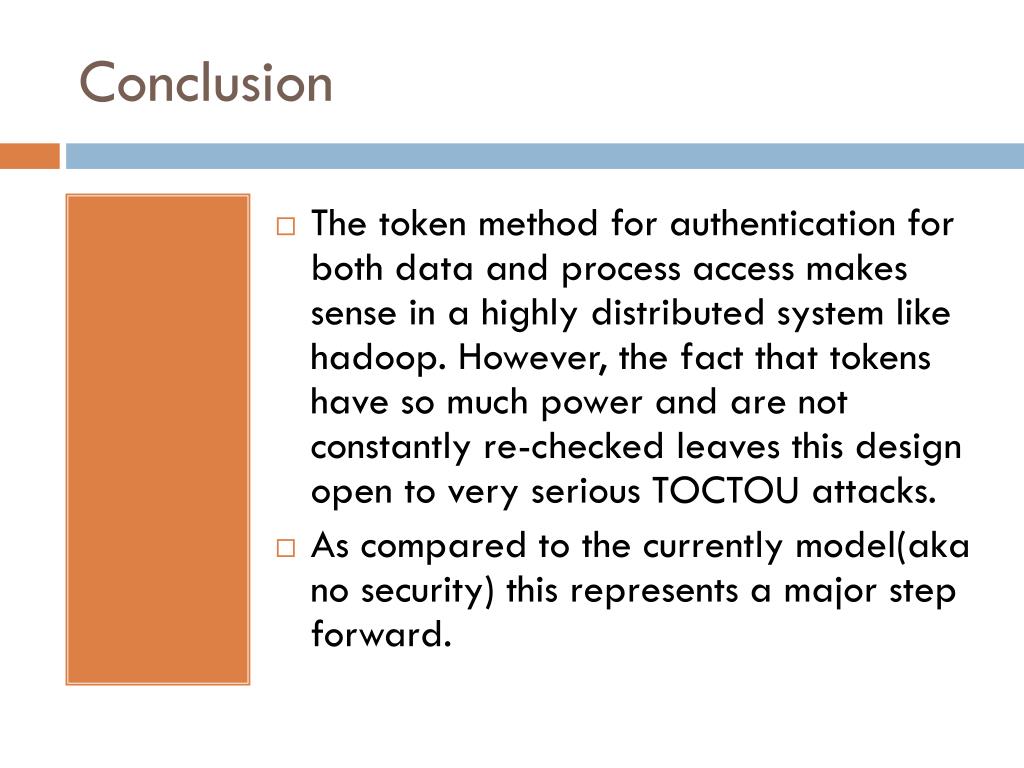 Conclusion

□ The token method for authentication for both data and process access makes sense in a highly distributed system like hadoop. However, the fact that tokens have so much power and are not constantly re-checked leaves this design open to very serious TOCTOU attacks.

□ As compared to the currently model(aka no security) this represents a major step forward.